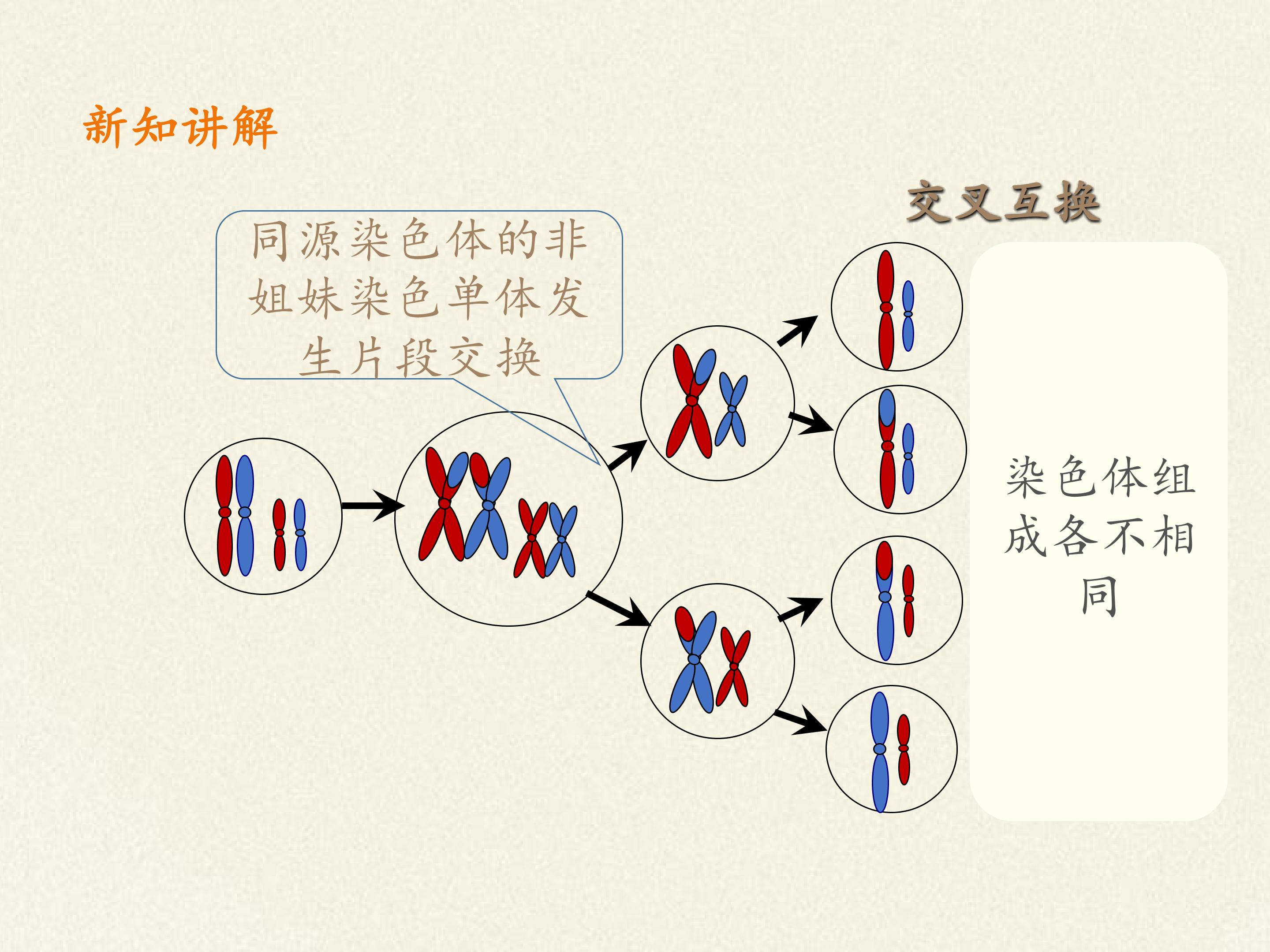 新知讲解

交叉互换

同源染色体的非姐妹染色单体发生片段交换

染色体组成各不相同